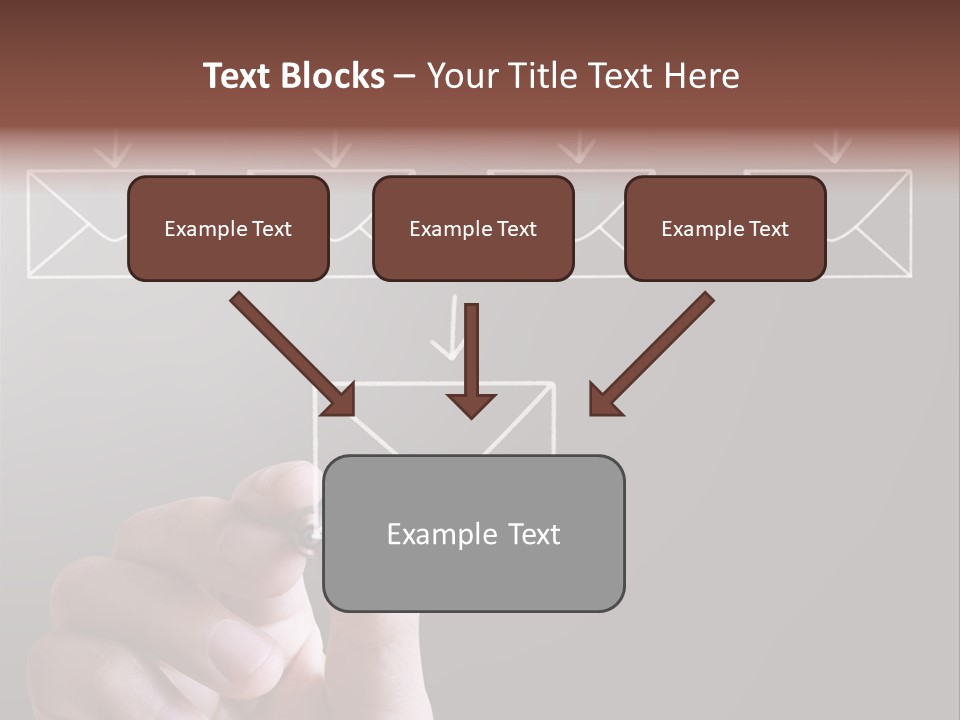 Text Blocks – Your Title Text Here

Example Text

Example Text

Example Text

Example Text